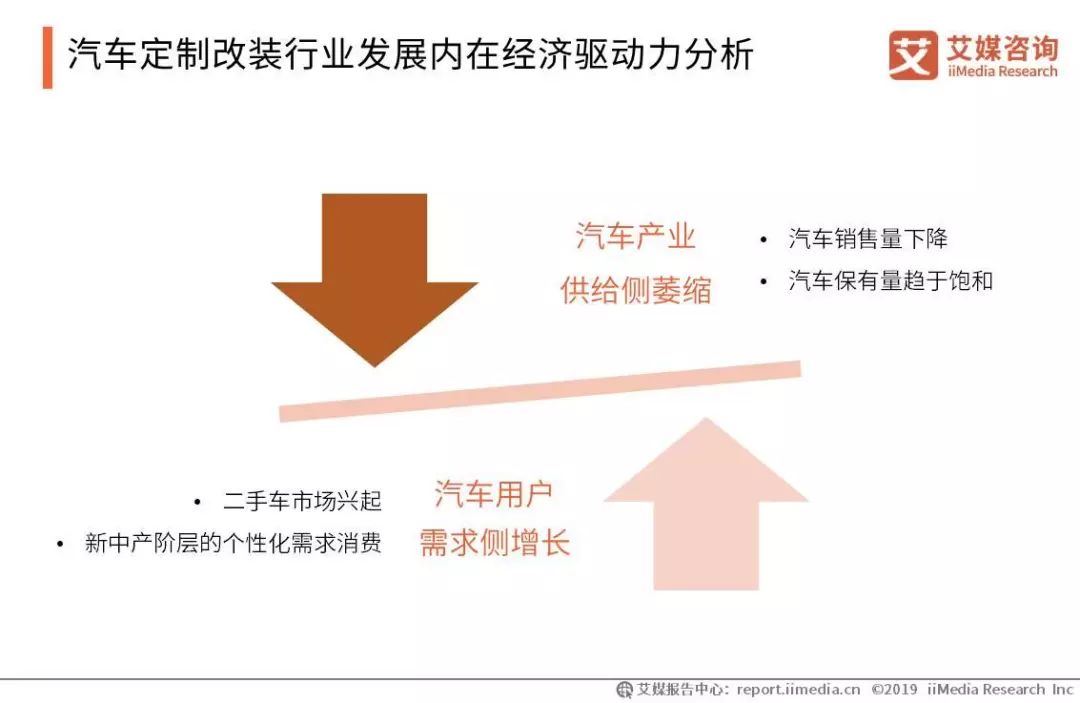 汽车定制改装行业发展内在经济驱动力分析

艾 艾媒咨询 iiMedia Research

汽车产业
供给侧萎缩

• 汽车销售量下降
• 汽车保有量趋于饱和

• 二手车市场兴起
• 新中产阶层的个性化需求消费

汽车用户
需求侧增长

艾媒报告中心: report.iimedia.cn ©2019 iiMedia Research Inc